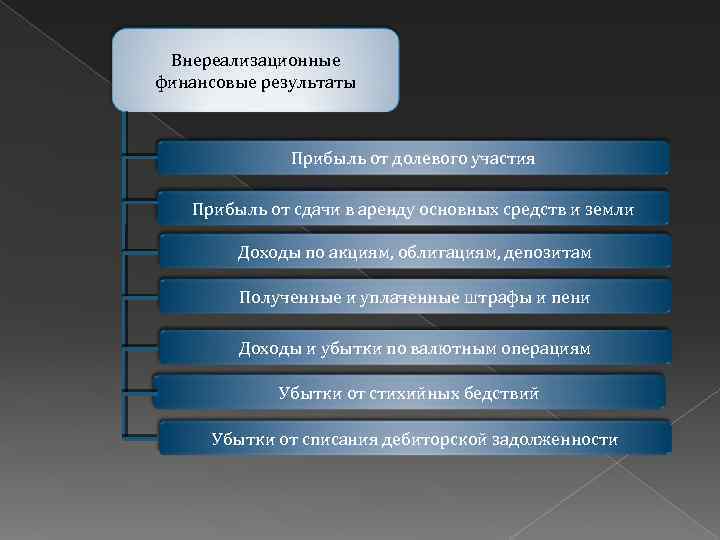 Внереализационные финансовые результаты

Прибыль от долевого участия

Прибыль от сдачи в аренду основных средств и земли

Доходы по акциям, облигациям, депозитам

Полученные и уплаченные штрафы и пени

Доходы и убытки по валютным операциям

Убытки от стихийных бедствий

Убытки от списания дебиторской задолженности